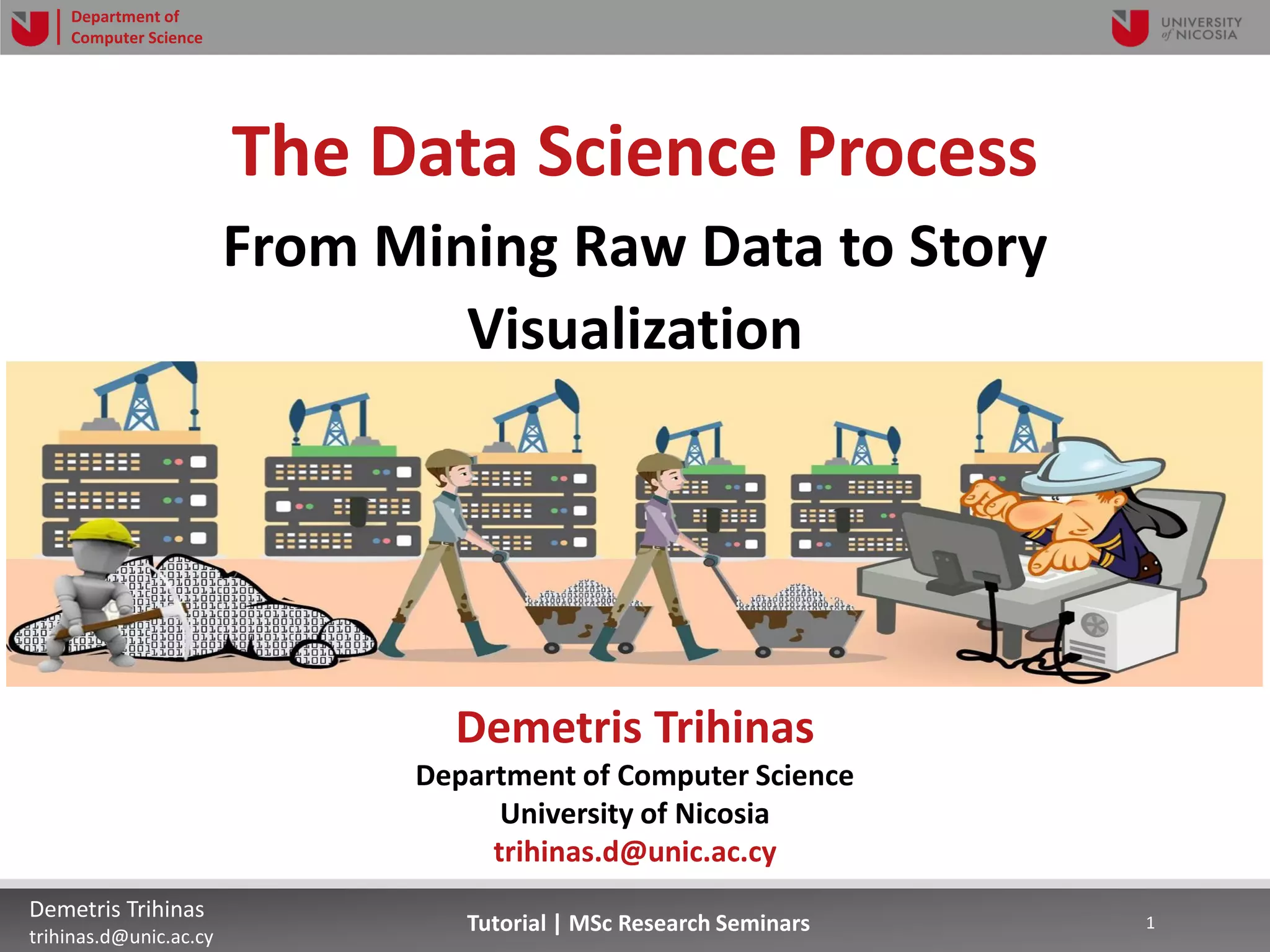 Department of Computer Science

UNIVERSITY of NICOSIA

The Data Science Process

From Mining Raw Data to Story Visualization

Demetris Trihinas

Department of Computer Science
University of Nicosia
trihinas.d@unic.ac.cy

Demetris Trihinas
trihinas.d@unic.ac.cy

Tutorial | MSc Research Seminars

1